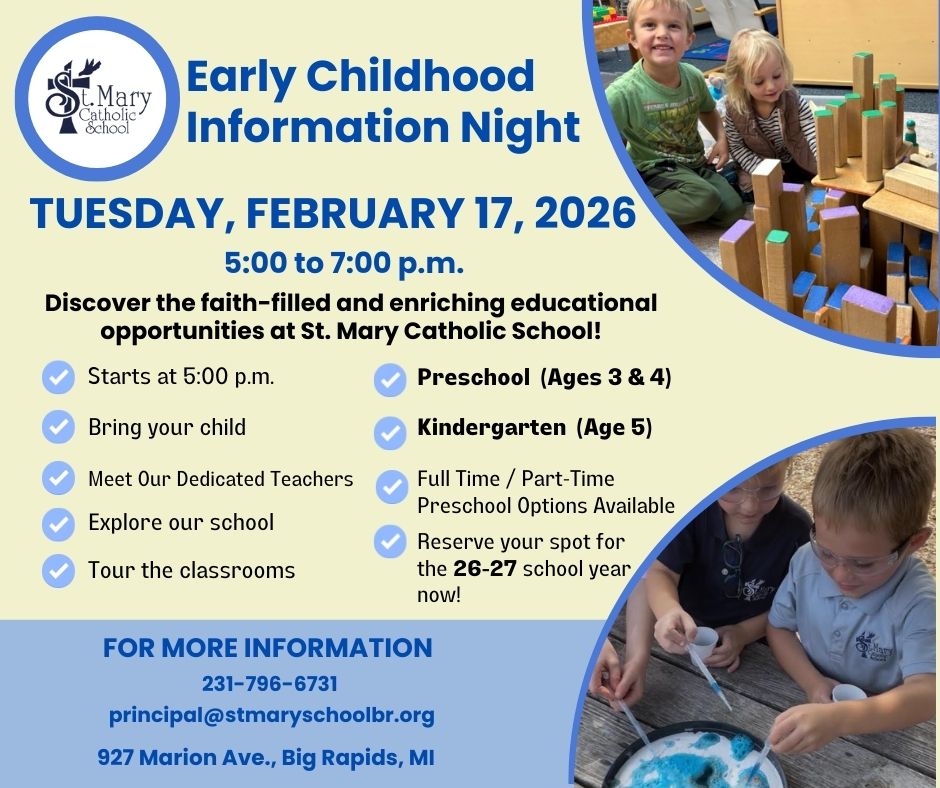 St. Mary Catholic School

Early Childhood Information Night

TUESDAY, FEBRUARY 17, 2026

5:00 to 7:00 p.m.

Discover the faith-filled and enriching educational opportunities at St. Mary Catholic School!

Starts at 5:00 p.m.

Bring your child

Meet Our Dedicated Teachers

Explore our school

Tour the classrooms

Preschool (Ages 3 & 4)

Kindergarten (Age 5)

Full Time / Part-Time Preschool Options Available

Reserve your spot for the 26-27 school year now!

FOR MORE INFORMATION

231-796-6731

principal@stmaryschoolbr.org

927 Marion Ave., Big Rapids, MI